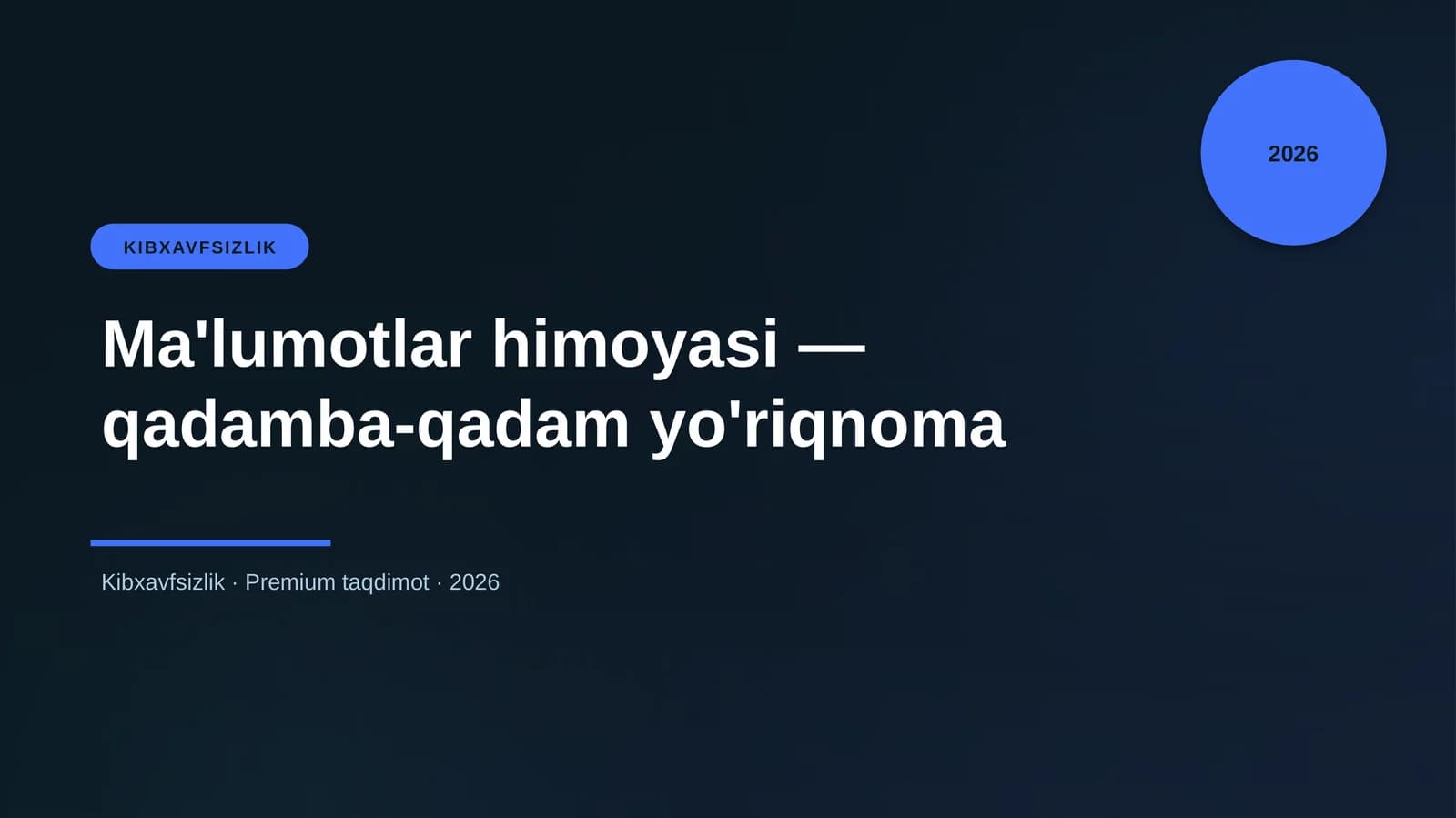 2026

KIBXAVFSIZLIK

Ma'lumotlar himoyasi — qadamba-qadam yo'riqnoma

Kibxavfsizlik · Premium taqdimot · 2026